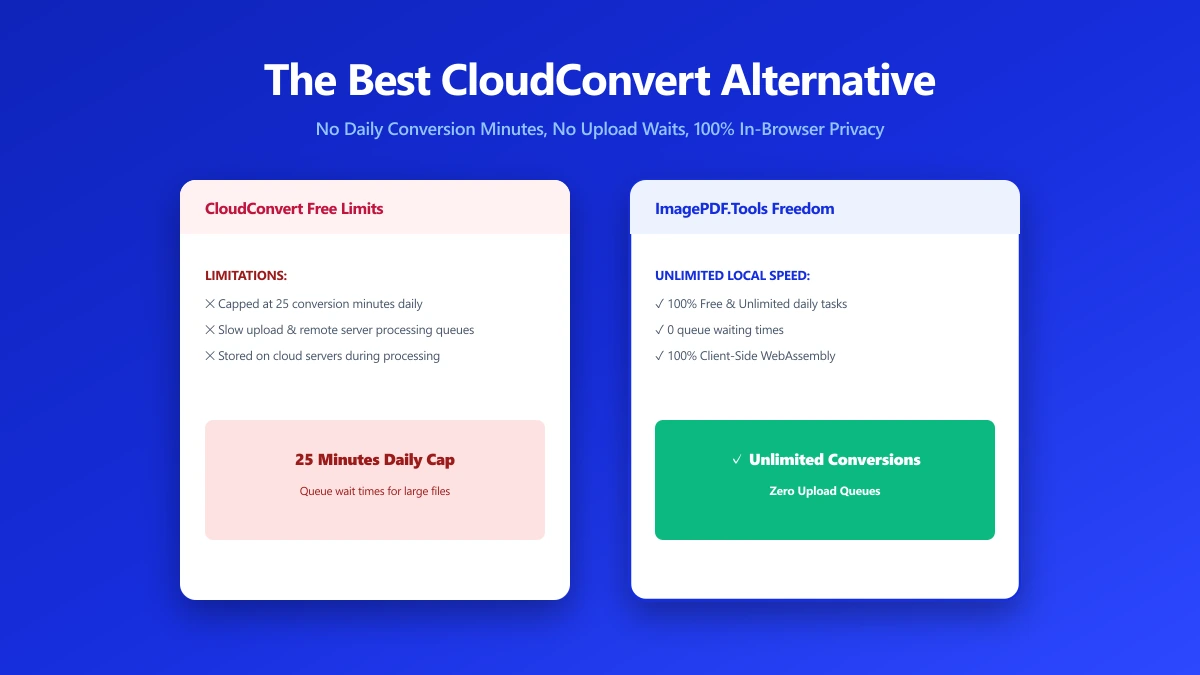 The Best CloudConvert Alternative

No Daily Conversion Minutes, No Upload Waits, 100% In-Browser Privacy

CloudConvert Free Limits

LIMITATIONS:

✕ Capped at 25 conversion minutes daily

✕ Slow upload & remote server processing queues

✕ Stored on cloud servers during processing

25 Minutes Daily Cap

Queue wait times for large files

ImagePDF.Tools Freedom

UNLIMITED LOCAL SPEED:

✓ 100% Free & Unlimited daily tasks

✓ 0 queue waiting times

✓ 100% Client-Side WebAssembly

✓ Unlimited Conversions

Zero Upload Queues